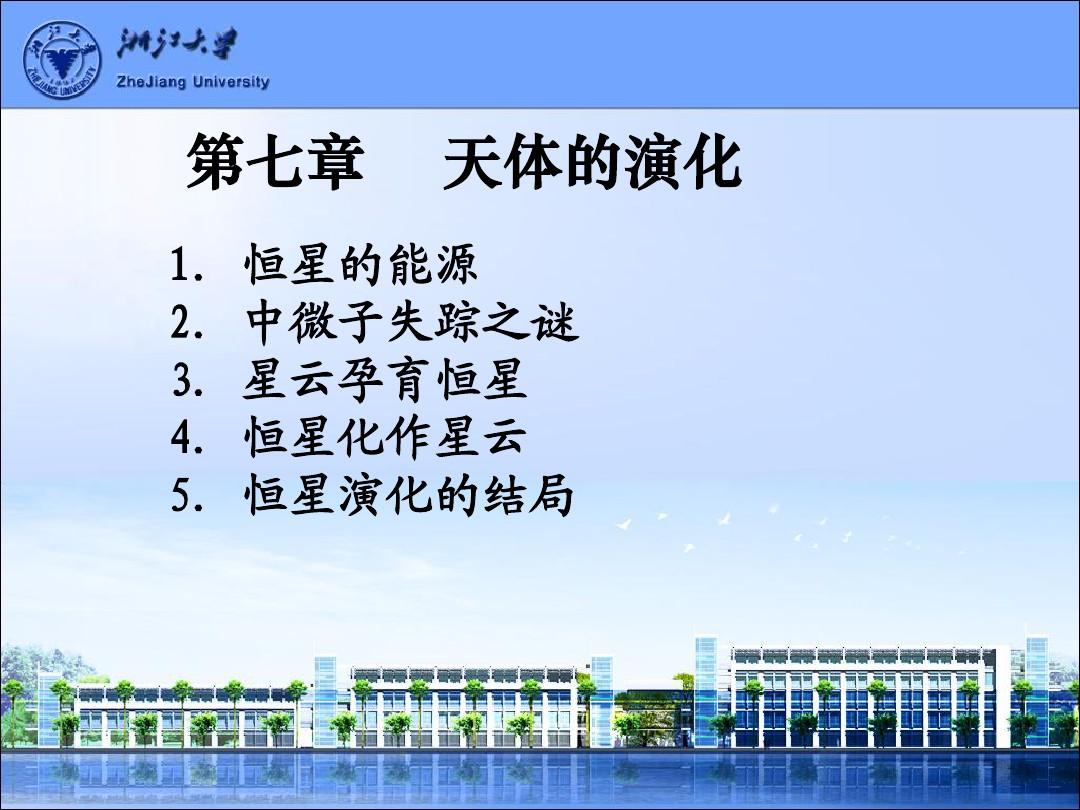 浙江大学
ZheJiang University

第七章　天体的演化

1. 恒星的能源
2. 中微子失踪之谜
3. 星云孕育恒星
4. 恒星化作星云
5. 恒星演化的结局